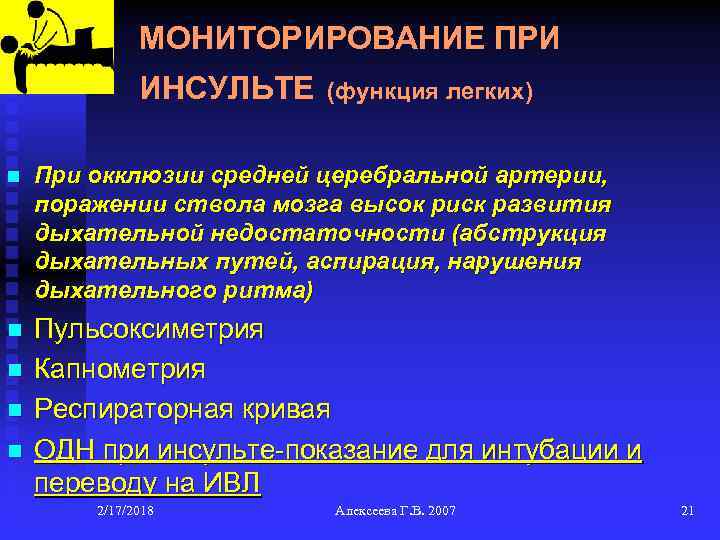 МОНИТОРИРОВАНИЕ ПРИ ИНСУЛЬТЕ (функция легких)

При окклюзии средней церебральной артерии, поражении ствола мозга высок риск развития дыхательной недостаточности (абструкция дыхательных путей, аспирация, нарушения дыхательного ритма)

Пульсоксиметрия

Капнометрия

Респираторная кривая

ОДН при инсульте-показание для интубации и переводу на ИВЛ

2/17/2018

Алексеева Г.В. 2007

21